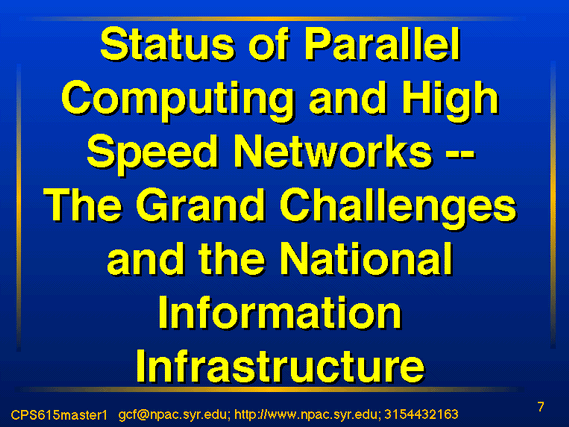 Status of Parallel Computing and High Speed Networks -- The Grand Challenges and the National Information Infrastructure

CPS615master1 gcf@npac.syr.edu; http://www.npac.syr.edu; 3154432163

7